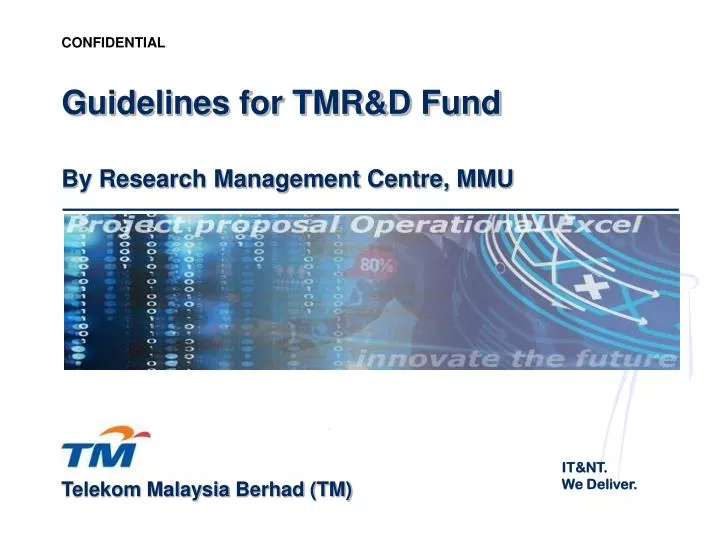 CONFIDENTIAL

Guidelines for TMR&D Fund

By Research Management Centre, MMU

Project proposal Operational Excel

80%

innovate the future

TM

Telekom Malaysia Berhad (TM)

IT&NT.
We Deliver.